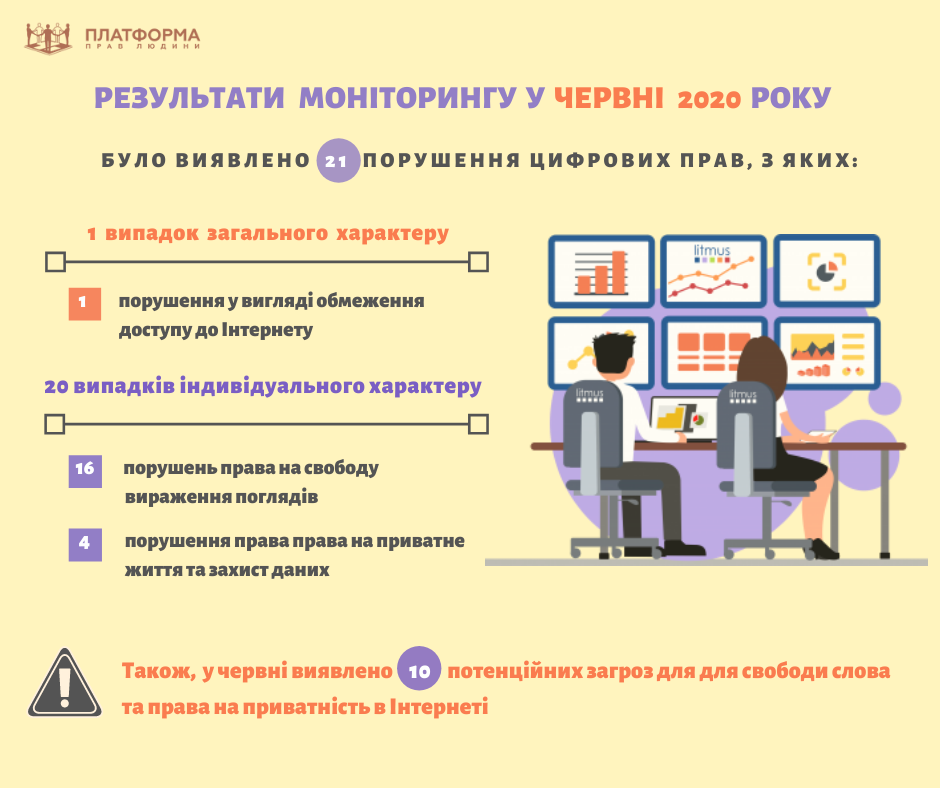 ПЛАТФОРМА
ПРАВ ЛЮДИНИ

РЕЗУЛЬТАТИ МОНІТОРИНГУ У ЧЕРВНІ 2020 РОКУ

БУЛО ВИЯВЛЕНО 21 ПОРУШЕННЯ ЦИФРОВИХ ПРАВ, З ЯКИХ:

1 випадок загального характеру

1 порушення у вигляді обмеження доступу до Інтернету

20 випадків індивідуального характеру

16 порушень права на свободу вираження поглядів

4 порушення права права на приватне життя та захист даних

litmus

litmus

litmus

Також, у червні виявлено 10 потенційних загроз для для свободи слова та права на приватність в Інтернеті